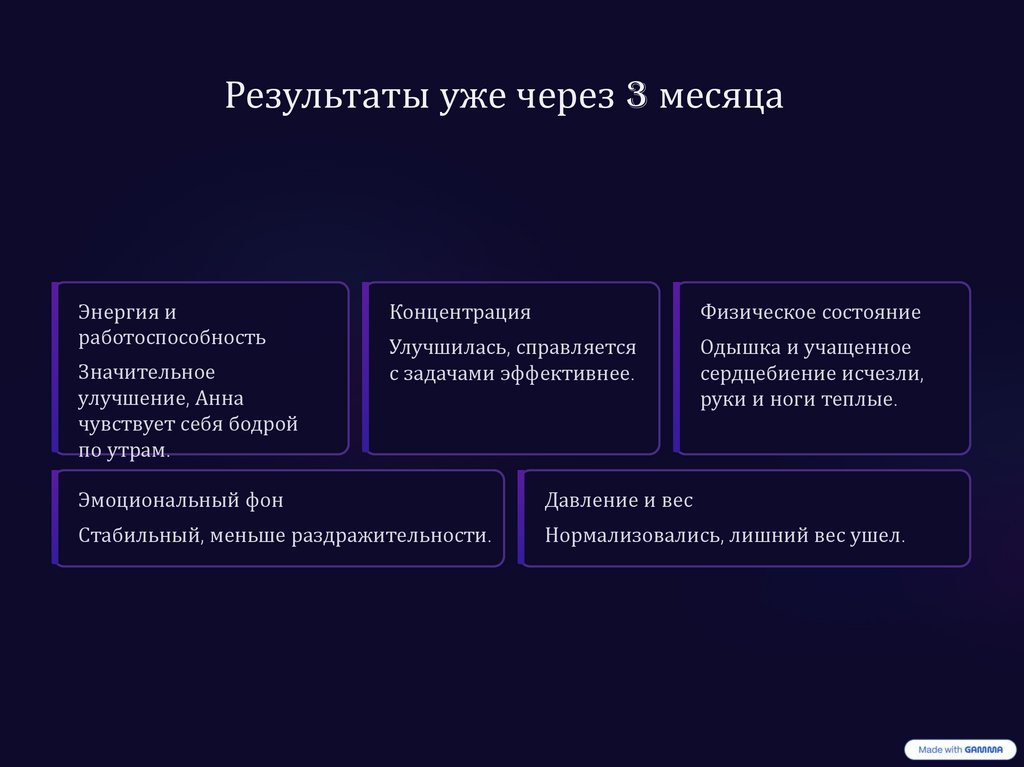 Результаты уже через 3 месяца

Энергия и работоспособность

Значительное улучшение, Анна чувствует себя бодрой по утрам.

Концентрация

Улучшилась, справляется с задачами эффективнее.

Физическое состояние

Одышка и учащенное сердцебиение исчезли, руки и ноги теплые.

Эмоциональный фон

Стабильный, меньше раздражительности.

Давление и вес

Нормализовались, лишний вес ушел.

Made with GAMMA